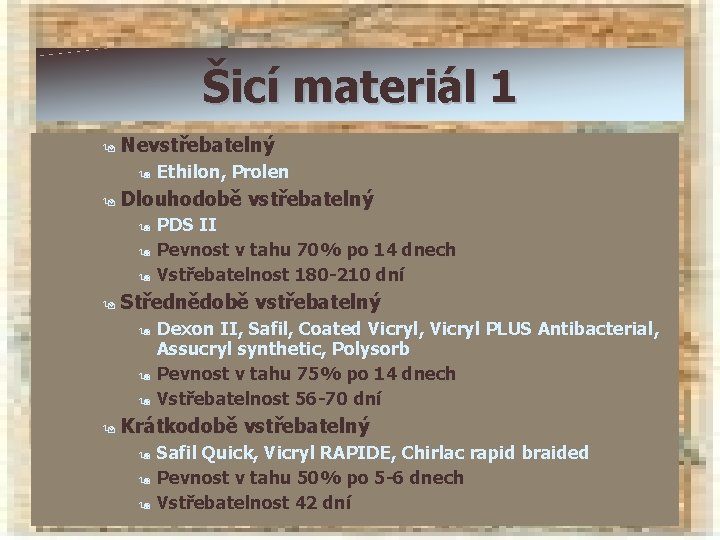 Šicí materiál 1

Nevstřebatelný
Ethilon, Prolen
Dlouhodobě vstřebatelný
PDS II
Pevnost v tahu 70% po 14 dnech
Vstřebatelnost 180-210 dní
Střednědobě vstřebatelný
Dexon II, Safil, Coated Vicryl, Vicryl PLUS Antibacterial, Assucryl synthetic, Polysorb
Pevnost v tahu 75% po 14 dnech
Vstřebatelnost 56-70 dní
Krátkodobě vstřebatelný
Safil Quick, Vicryl RAPIDE, Chirlac rapid braided
Pevnost v tahu 50% po 5-6 dnech
Vstřebatelnost 42 dní